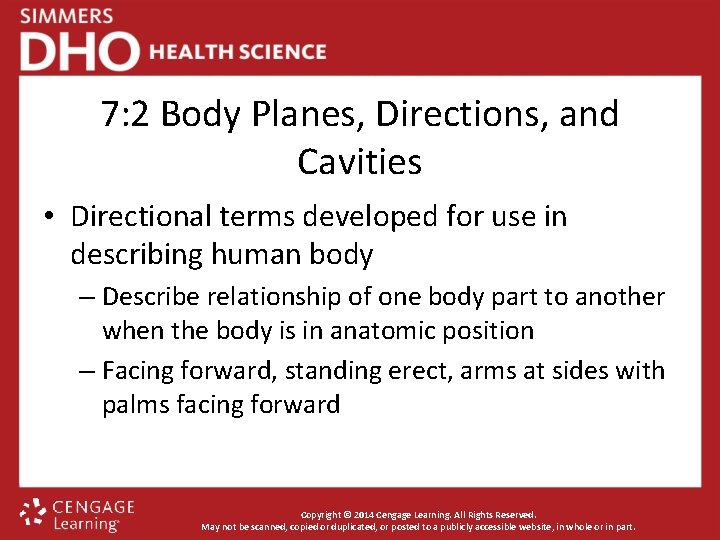 SIMMERS
DHO HEALTH SCIENCE

7:2 Body Planes, Directions, and Cavities

• Directional terms developed for use in describing human body
– Describe relationship of one body part to another when the body is in anatomic position
– Facing forward, standing erect, arms at sides with palms facing forward

CENGAGE Learning

Copyright © 2014 Cengage Learning. All Rights Reserved.
May not be scanned, copied or duplicated, or posted to a publicly accessible website, in whole or in part.